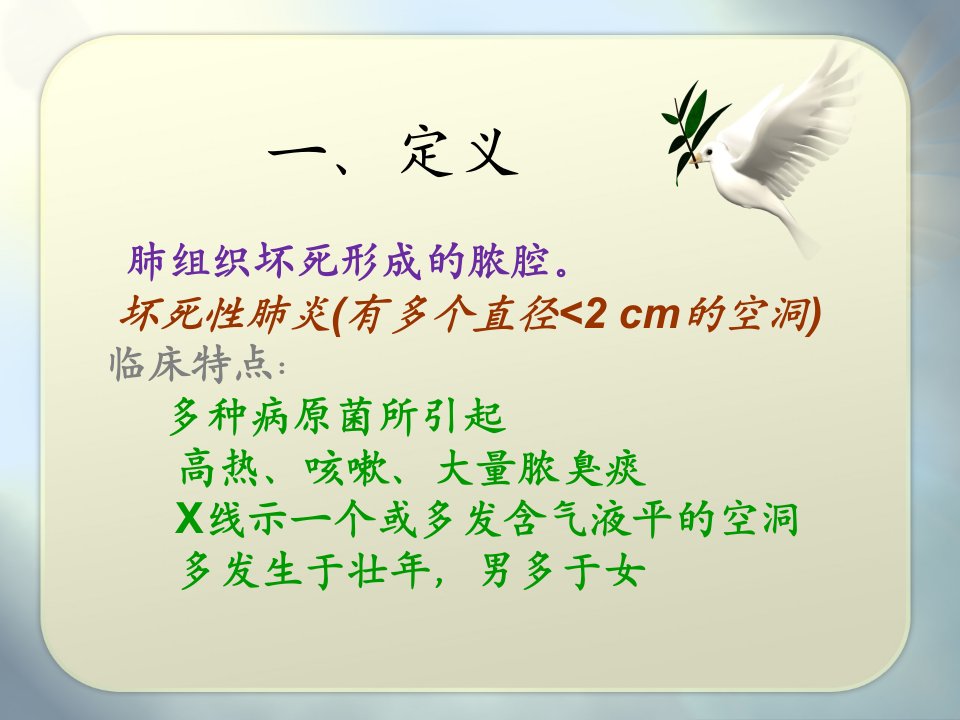 一、定义

肺组织坏死形成的脓腔。

坏死性肺炎(有多个直径<2 cm的空洞)

临床特点：

多种病原菌所引起

高热、咳嗽、大量脓臭痰

X线示一个或多发含气液平的空洞

多发生于壮年，男多于女